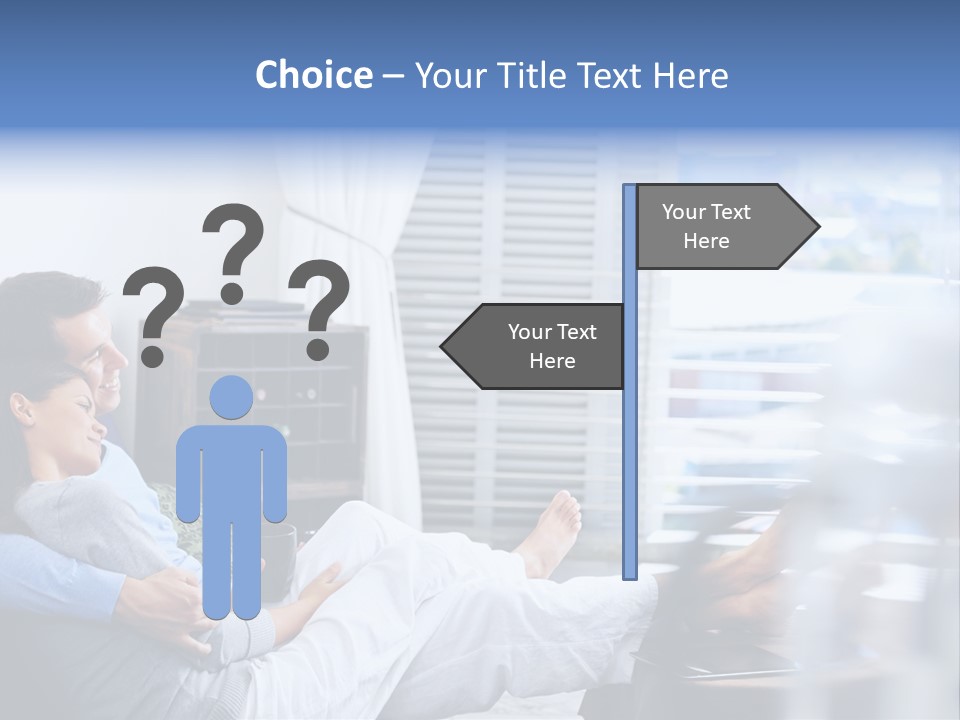 Choice – Your Title Text Here

? ? ?

Your Text Here

Your Text Here